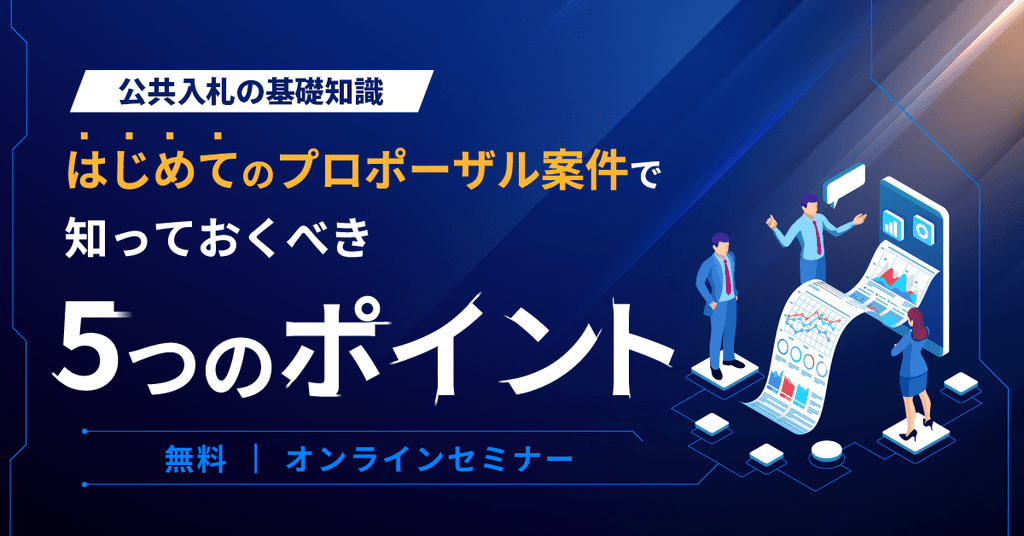 公共入札の基礎知識

はじめてのプロポーザル案件で
知っておくべき

5つのポイント

無料 ｜ オンラインセミナー